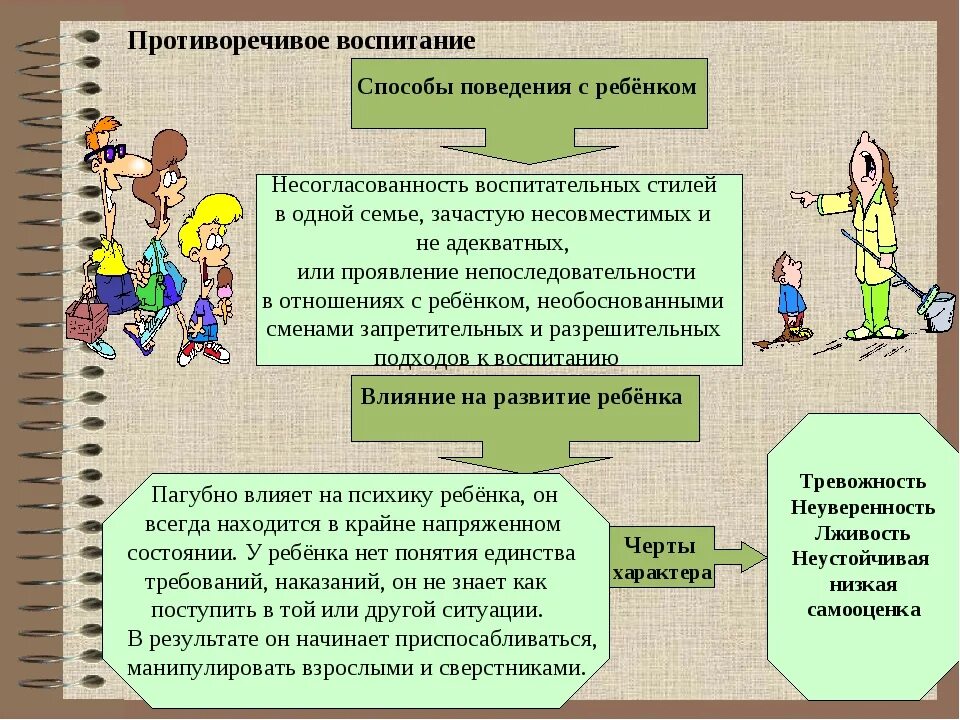 Противоречивое воспитание

Способы поведения с ребёнком

Несогласованность воспитательных стилей в одной семье, зачастую несовместимых и не адекватных, или проявление непоследовательности в отношениях с ребёнком, необоснованными сменами запретительных и разрешительных подходов к воспитанию

Влияние на развитие ребёнка

Пагубно влияет на психику ребёнка, он всегда находится в крайне напряженном состоянии. У ребёнка нет понятия единства требований, наказаний, он не знает как поступить в той или другой ситуации.
В результате он начинает приспосабливаться, манипулировать взрослыми и сверстниками.

Черты характера

Тревожность
Неуверенность
Лживость
Неустойчивая низкая самооценка